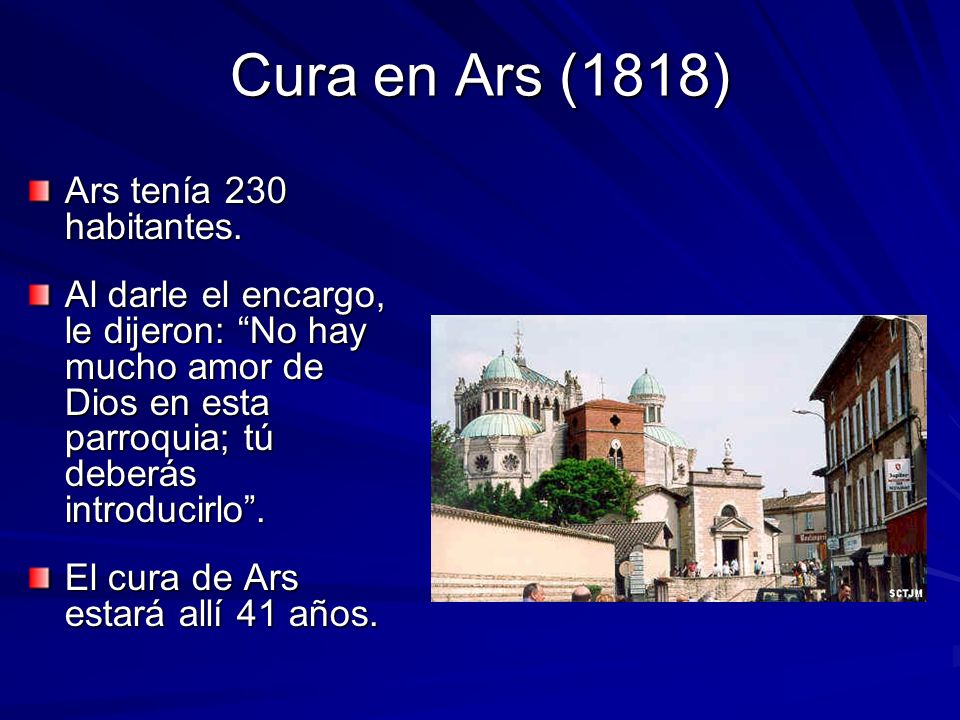 Cura en Ars (1818)

Ars tenía 230 habitantes.

Al darle el encargo, le dijeron: “No hay mucho amor de Dios en esta parroquia; tú deberás introducirlo”.

El cura de Ars estará allí 41 años.

Jupiter

SCTJM